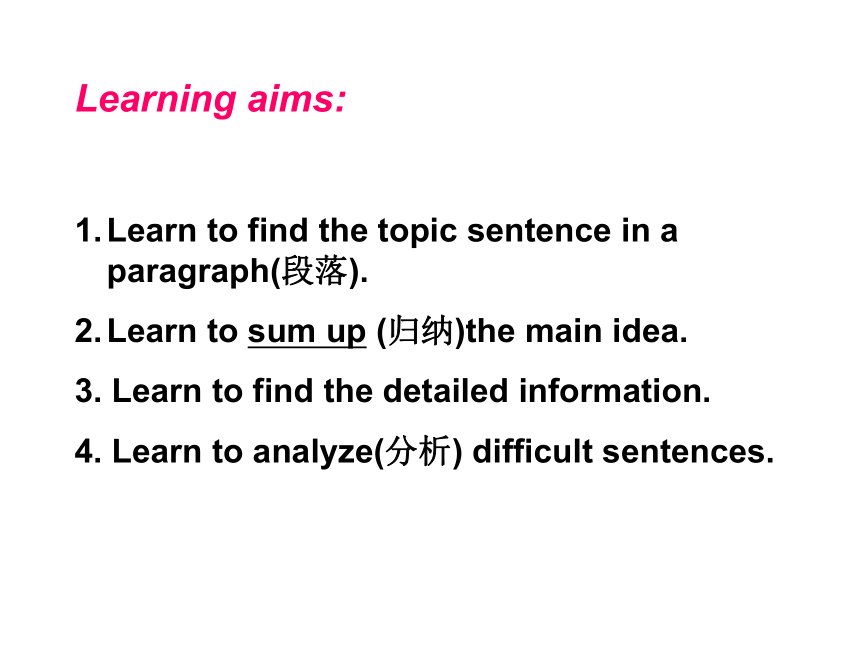 Learning aims:

1. Learn to find the topic sentence in a paragraph(段落).

2. Learn to sum up (归纳)the main idea.

3. Learn to find the detailed information.

4. Learn to analyze(分析) difficult sentences.